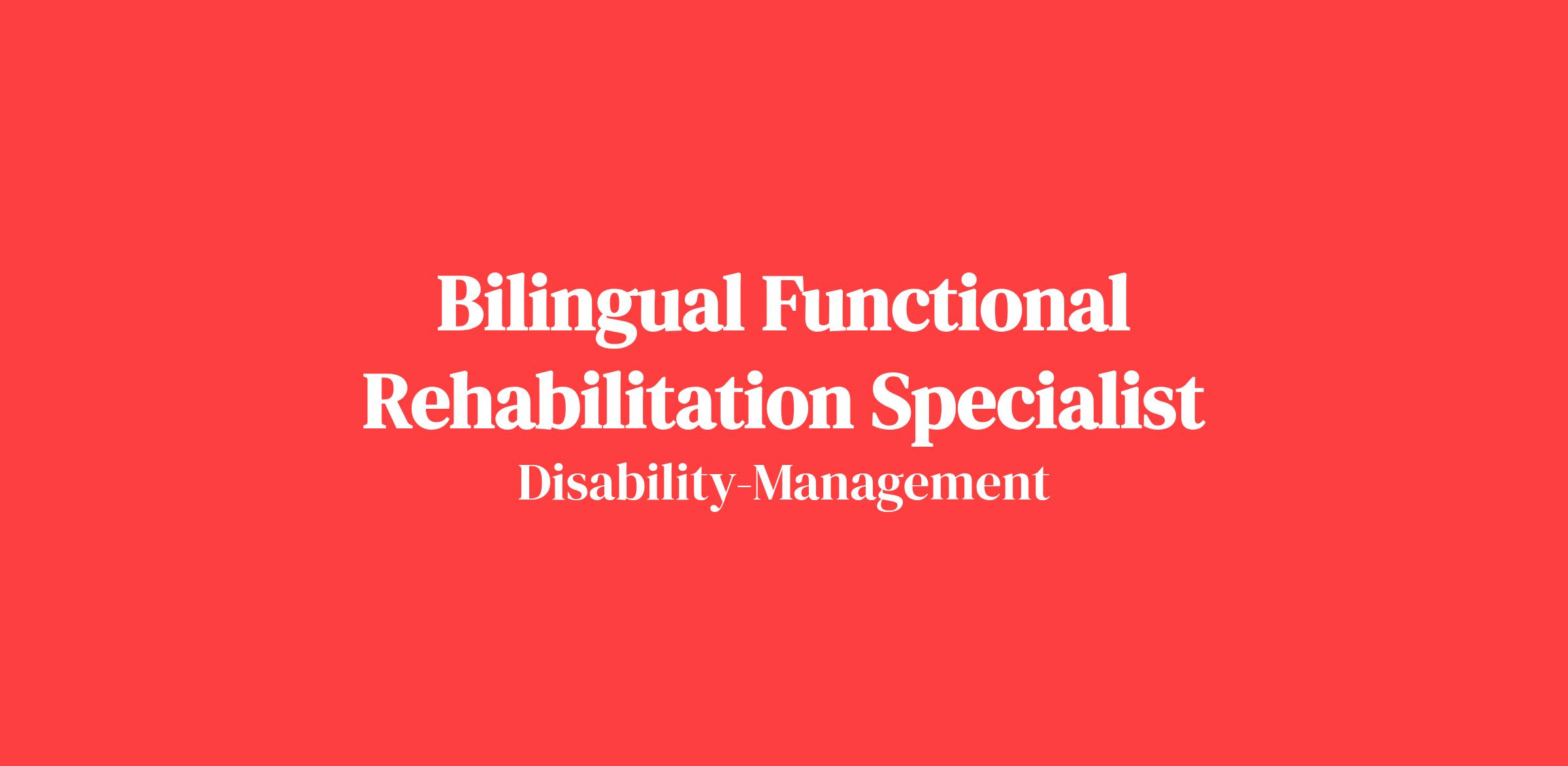 Bilingual Functional Rehabilitation Specialist

Disability-Management